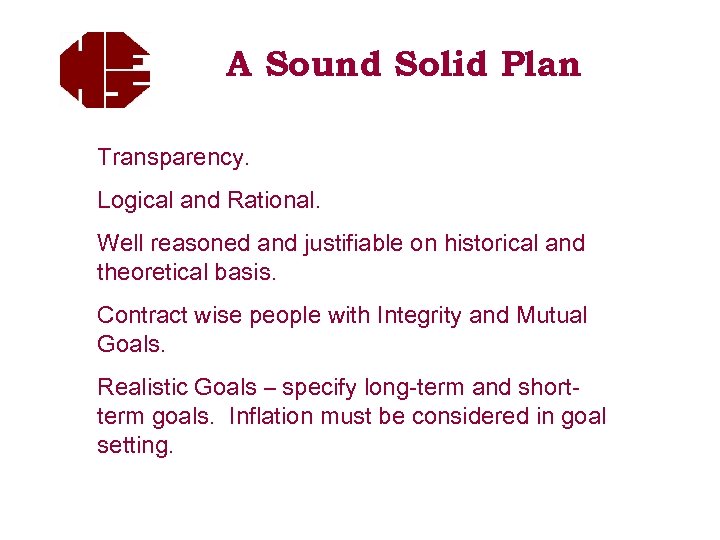 A Sound Solid Plan

Transparency.

Logical and Rational.

Well reasoned and justifiable on historical and theoretical basis.

Contract wise people with Integrity and Mutual Goals.

Realistic Goals – specify long-term and short-term goals.  Inflation must be considered in goal setting.